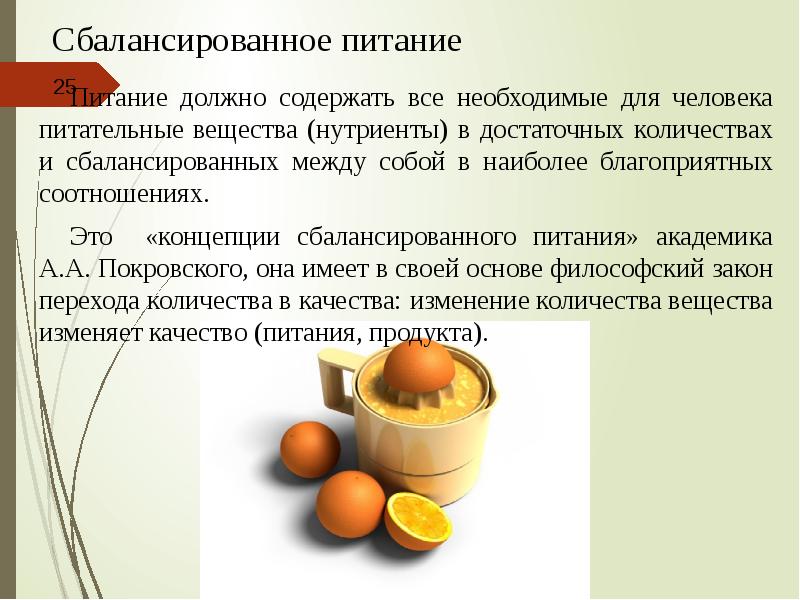 Сбалансированное питание

25

Питание должно содержать все необходимые для человека питательные вещества (нутриенты) в достаточных количествах и сбалансированных между собой в наиболее благоприятных соотношениях.

Это «концепции сбалансированного питания» академика А.А. Покровского, она имеет в своей основе философский закон перехода количества в качества: изменение количества вещества изменяет качество (питания, продукта).